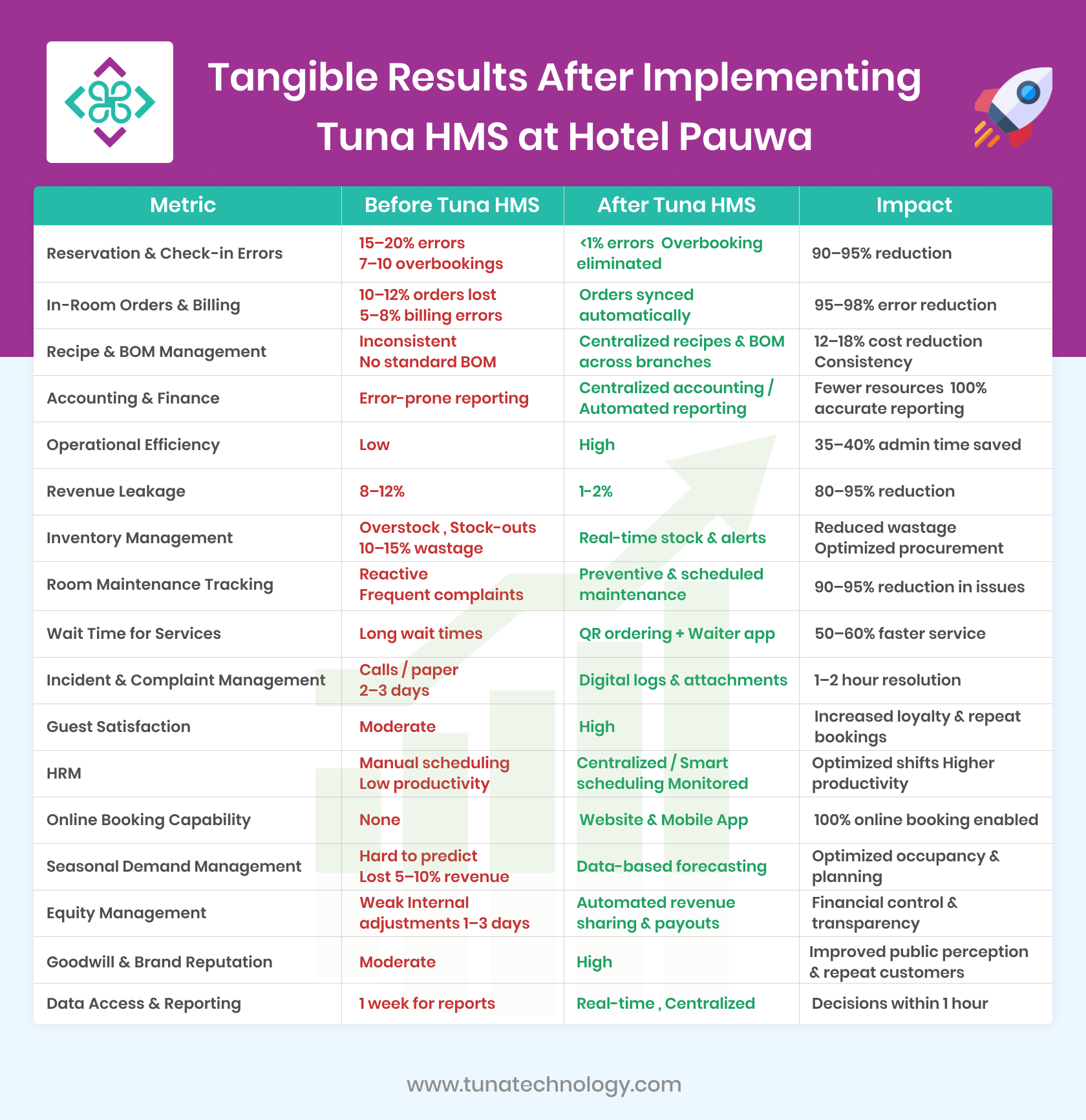 Tangible Results After Implementing Tuna HMS at Hotel Pauwa

| Metric | Before Tuna HMS | After Tuna HMS | Impact |
|---|---|---|---|
| Reservation & Check-in Errors | 15–20% errors 7–10 overbookings | <1% errors Overbooking eliminated | 90–95% reduction |
| In-Room Orders & Billing | 10–12% orders lost 5–8% billing errors | Orders synced automatically | 95–98% error reduction |
| Recipe & BOM Management | Inconsistent No standard BOM | Centralized recipes & BOM across branches | 12–18% cost reduction Consistency |
| Accounting & Finance | Error-prone reporting | Centralized accounting / Automated reporting | Fewer resources 100% accurate reporting |
| Operational Efficiency | Low | High | 35–40% admin time saved |
| Revenue Leakage | 8–12% | 1-2% | 80–95% reduction |
| Inventory Management | Overstock , Stock-outs 10–15% wastage | Real-time stock & alerts | Reduced wastage Optimized procurement |
| Room Maintenance Tracking | Reactive Frequent complaints | Preventive & scheduled maintenance | 90–95% reduction in issues |
| Wait Time for Services | Long wait times | QR ordering + Waiter app | 50–60% faster service |
| Incident & Complaint Management | Calls / paper 2–3 days | Digital logs & attachments | 1–2 hour resolution |
| Guest Satisfaction | Moderate | High | Increased loyalty & repeat bookings |
| HRM | Manual scheduling Low productivity | Centralized / Smart scheduling Monitored | Optimized shifts Higher productivity |
| Online Booking Capability | None | Website & Mobile App | 100% online booking enabled |
| Seasonal Demand Management | Hard to predict Lost 5–10% revenue | Data-based forecasting | Optimized occupancy & planning |
| Equity Management | Weak Internal adjustments 1–3 days | Automated revenue sharing & payouts | Financial control & transparency |
| Goodwill & Brand Reputation | Moderate | High | Improved public perception & repeat customers |
| Data Access & Reporting | 1 week for reports | Real-time , Centralized | Decisions within 1 hour |

www.tunatechnology.com